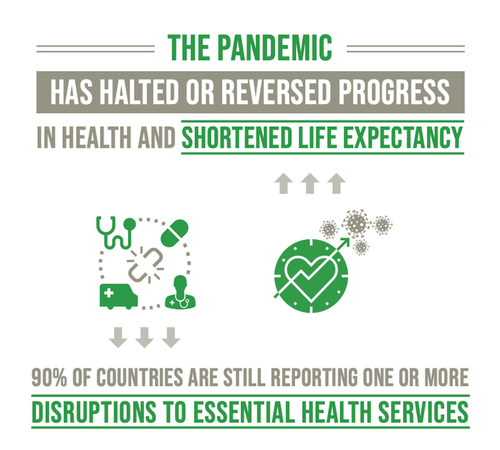 THE PANDEMIC

HAS HALTED OR REVERSED PROGRESS

IN HEALTH AND SHORTENED LIFE EXPECTANCY

90% OF COUNTRIES ARE STILL REPORTING ONE OR MORE

DISRUPTIONS TO ESSENTIAL HEALTH SERVICES